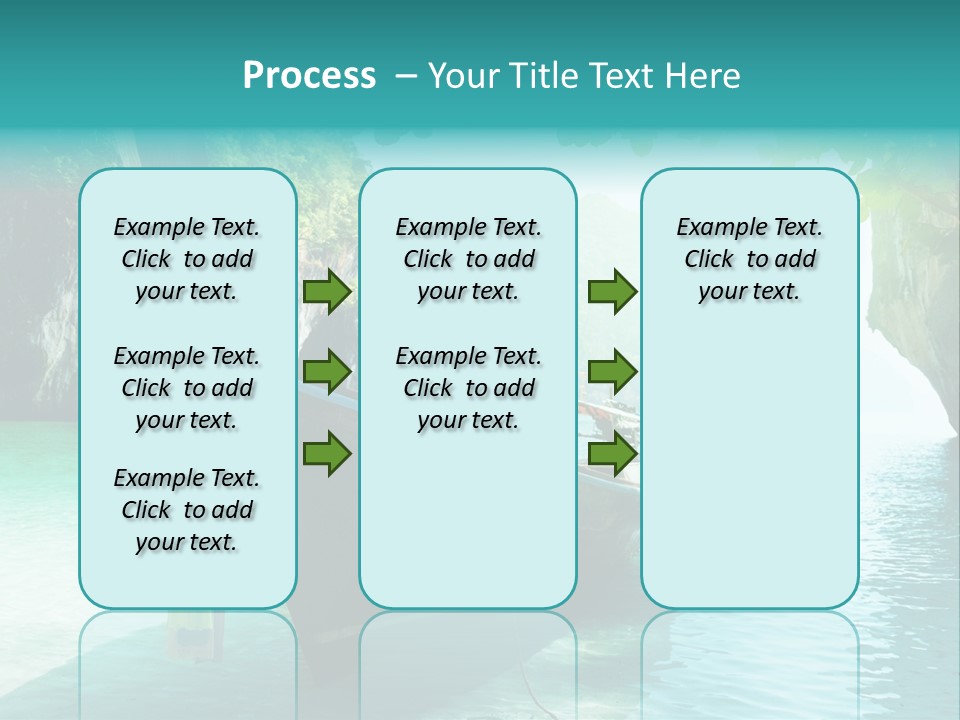 Process – Your Title Text Here

Example Text. Click to add your text.

Example Text. Click to add your text.

Example Text. Click to add your text.

Example Text. Click to add your text.

Example Text. Click to add your text.

Example Text. Click to add your text.